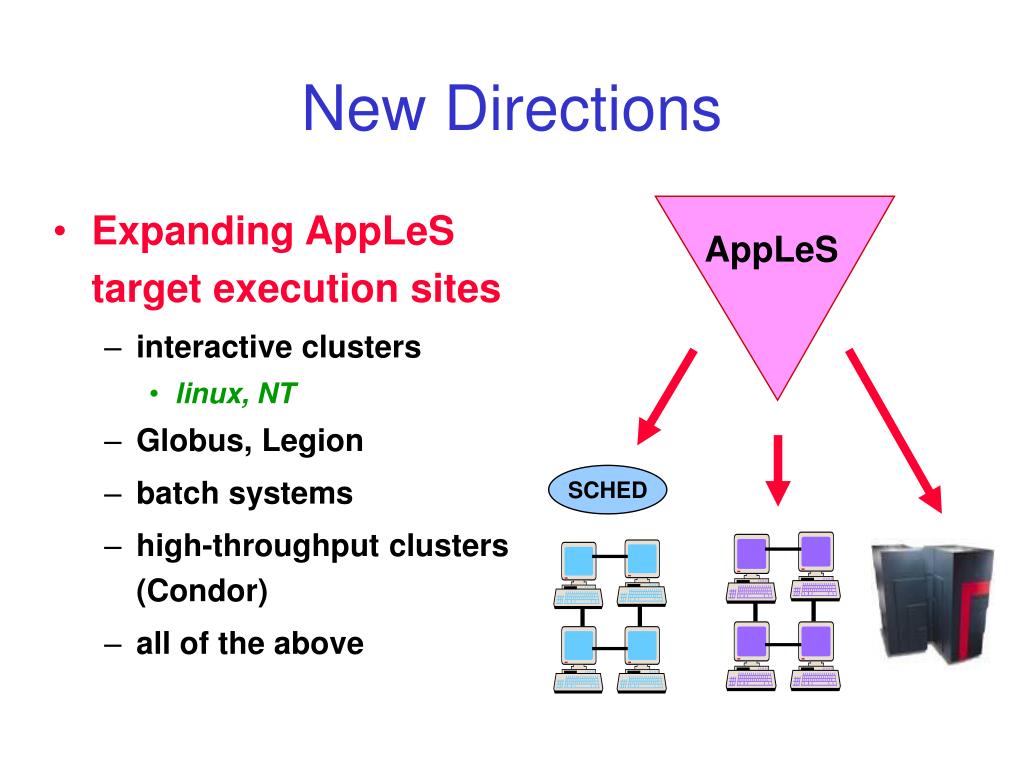 New Directions

• Expanding AppLeS target execution sites
– interactive clusters
• linux, NT
– Globus, Legion
– batch systems
– high-throughput clusters (Condor)
– all of the above

AppLeS

SCHED